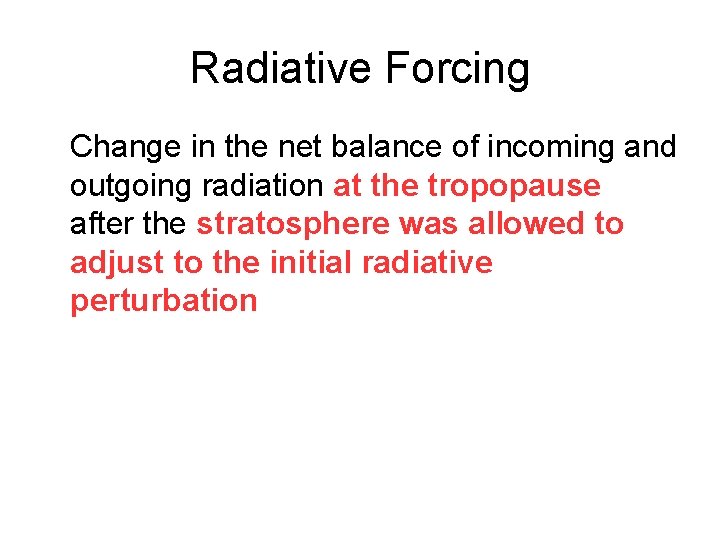 Radiative Forcing

Change in the net balance of incoming and outgoing radiation at the tropopause after the stratosphere was allowed to adjust to the initial radiative perturbation